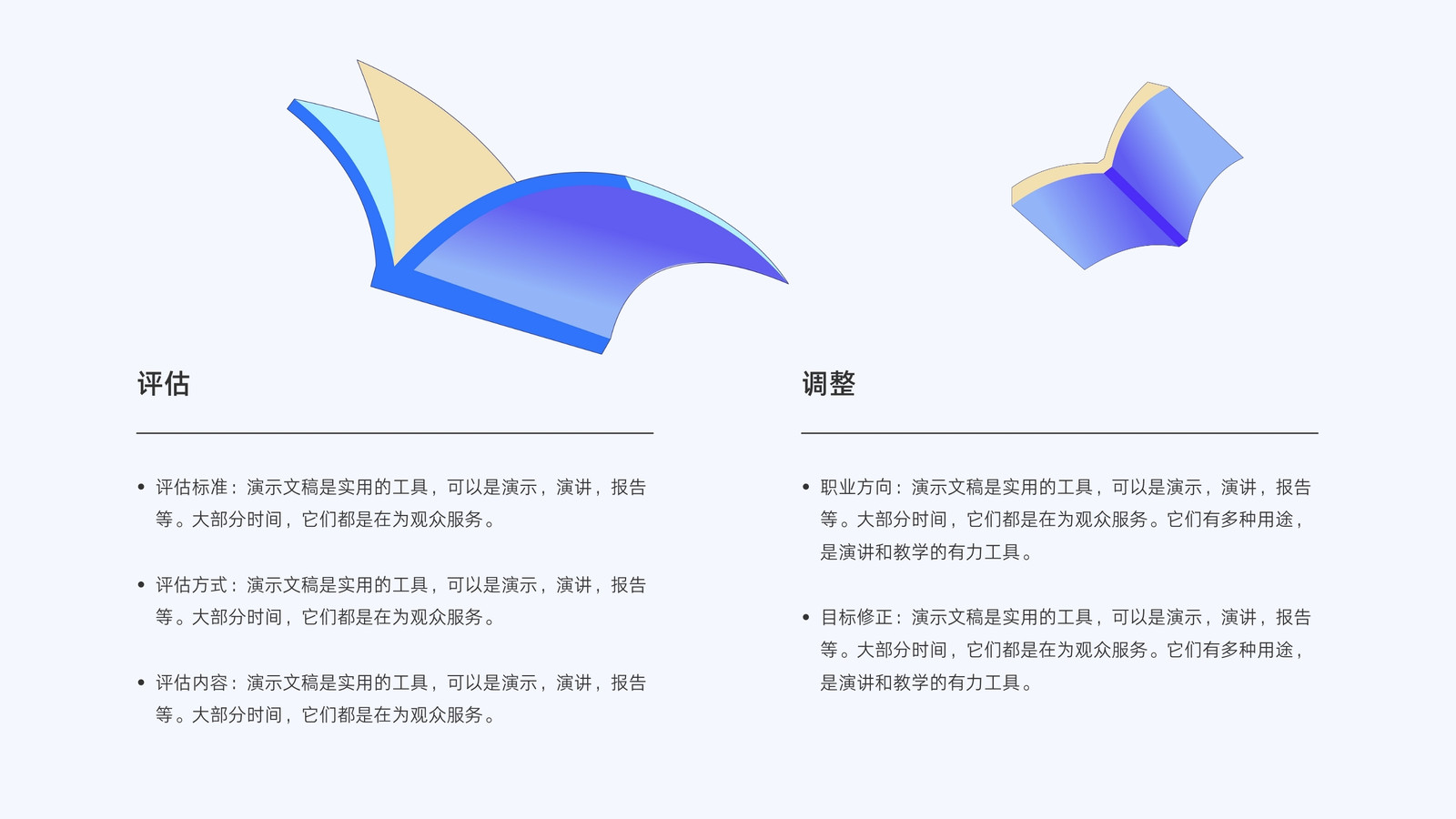 评估

• 评估标准：演示文稿是实用的工具，可以是演示，演讲，报告等。大部分时间，它们都是在为观众服务。

• 评估方式：演示文稿是实用的工具，可以是演示，演讲，报告等。大部分时间，它们都是在为观众服务。

• 评估内容：演示文稿是实用的工具，可以是演示，演讲，报告等。大部分时间，它们都是在为观众服务。

调整

• 职业方向：演示文稿是实用的工具，可以是演示，演讲，报告等。大部分时间，它们都是在为观众服务。它们有多种用途，是演讲和教学的有力工具。

• 目标修正：演示文稿是实用的工具，可以是演示，演讲，报告等。大部分时间，它们都是在为观众服务。它们有多种用途，是演讲和教学的有力工具。